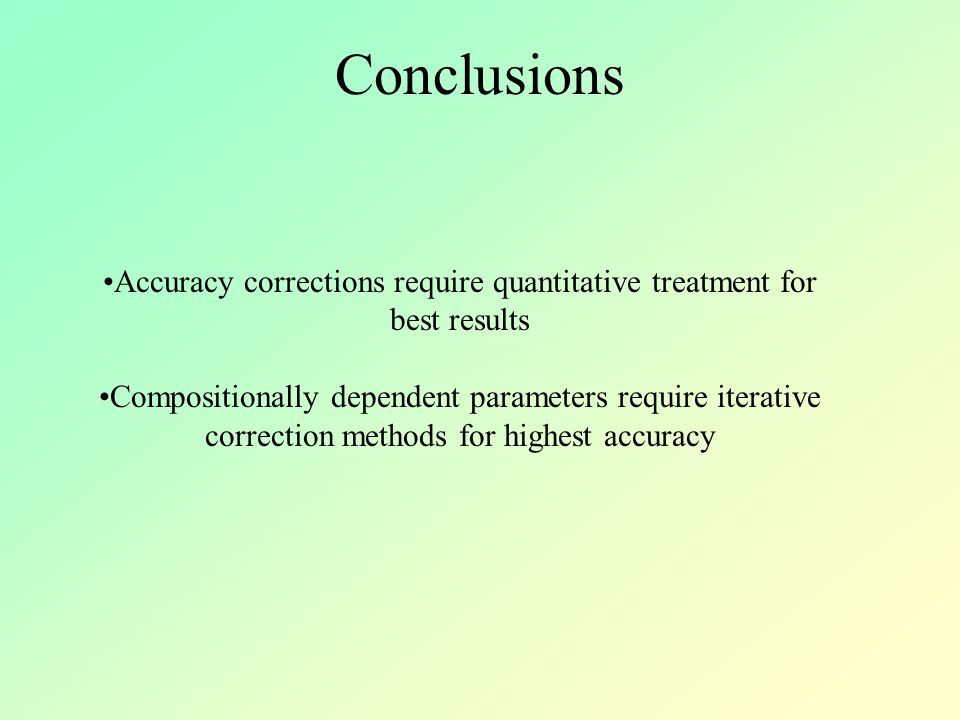 Conclusions

•Accuracy corrections require quantitative treatment for best results

•Compositionally dependent parameters require iterative correction methods for highest accuracy